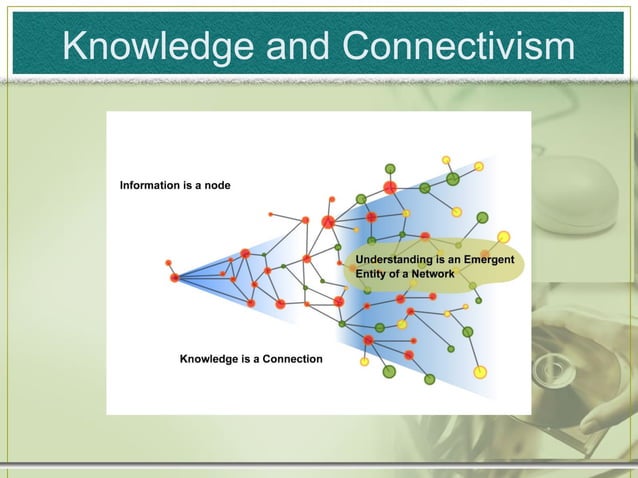 Knowledge and Connectivism

Information is a node

Understanding is an Emergent Entity of a Network

Knowledge is a Connection